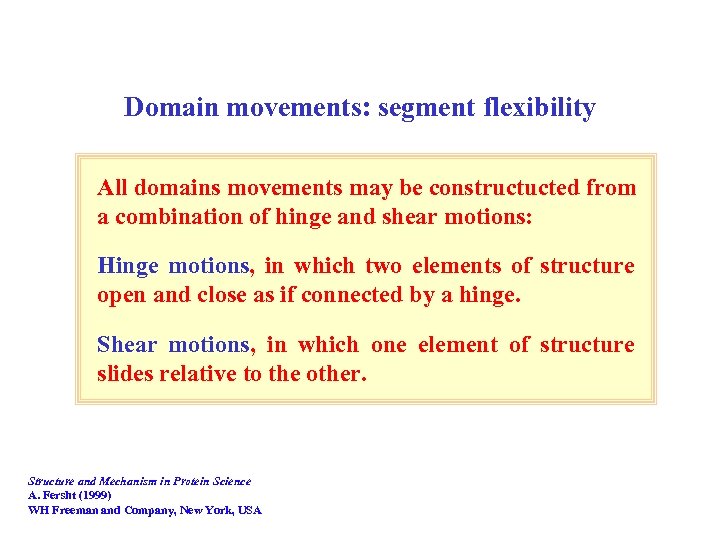 Domain movements: segment flexibility

All domains movements may be constructucted from a combination of hinge and shear motions:

Hinge motions, in which two elements of structure open and close as if connected by a hinge.

Shear motions, in which one element of structure slides relative to the other.

Structure and Mechanism in Protein Science
A. Fersht (1999)
WH Freeman and Company, New York, USA